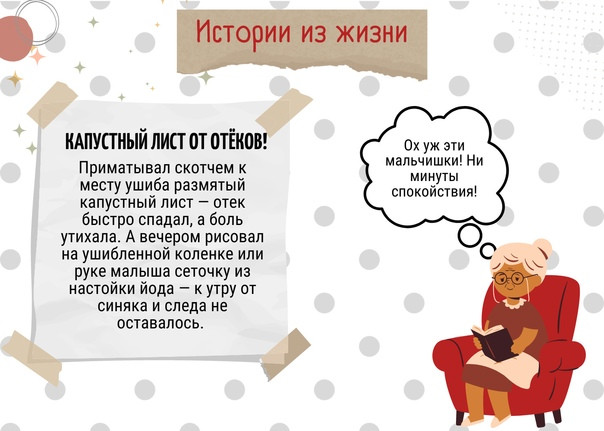 Истории из жизни

КАПУСТНЫЙ ЛИСТ ОТ ОТЁКОВ!

Приматывал скотчем к месту ушиба размятый капустный лист — отек быстро спадал, а боль утихала. А вечером рисовал на ушибленной коленке или руке малыша сеточку из настойки йода — к утру от синяка и следа не оставалось.

Ох уж эти мальчишки! Ни минуты спокойствия!